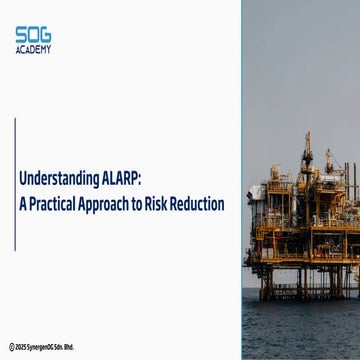 SOG
ACADEMY

Understanding ALARP:
A Practical Approach to Risk Reduction

© 2025 SynergenOG Sdn. Bhd.